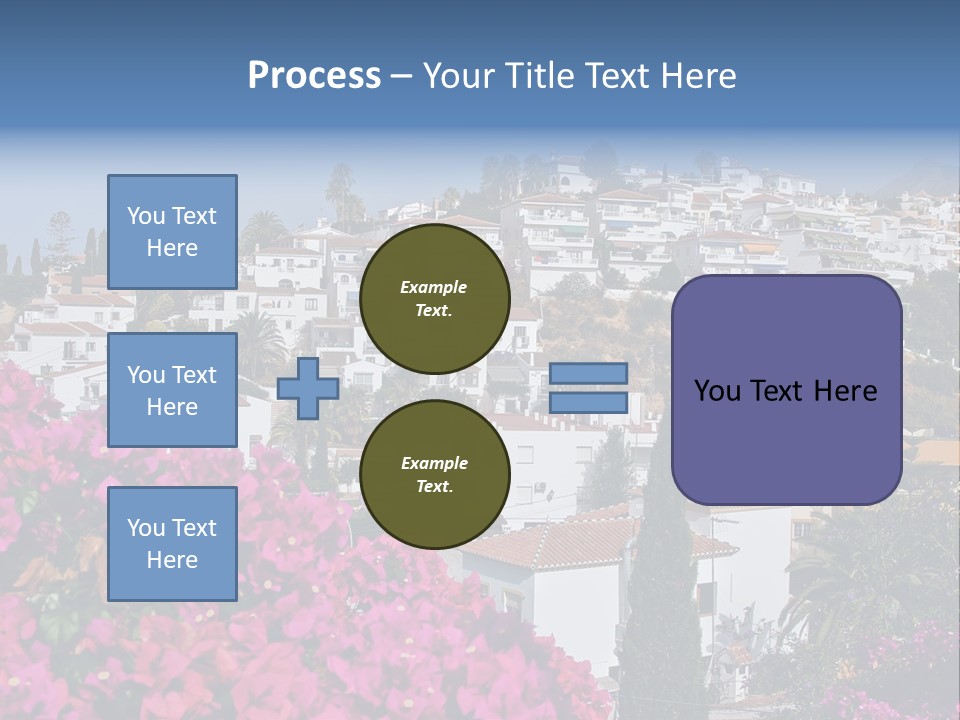 Process – Your Title Text Here

You Text Here

You Text Here

You Text Here

Example Text.

Example Text.

You Text Here